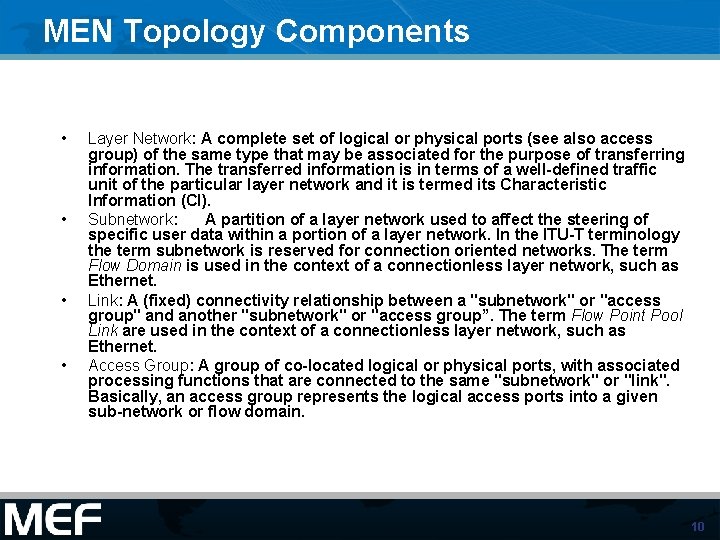 MEN Topology Components

• Layer Network: A complete set of logical or physical ports (see also access group) of the same type that may be associated for the purpose of transferring information. The transferred information is in terms of a well-defined traffic unit of the particular layer network and it is termed its Characteristic Information (CI).

• Subnetwork: A partition of a layer network used to affect the steering of specific user data within a portion of a layer network. In the ITU-T terminology the term subnetwork is reserved for connection oriented networks. The term Flow Domain is used in the context of a connectionless layer network, such as Ethernet.

• Link: A (fixed) connectivity relationship between a "subnetwork" or "access group" and another "subnetwork" or "access group”. The term Flow Point Pool Link are used in the context of a connectionless layer network, such as Ethernet.

• Access Group: A group of co-located logical or physical ports, with associated processing functions that are connected to the same "subnetwork" or "link". Basically, an access group represents the logical access ports into a given sub-network or flow domain.

MEF

10